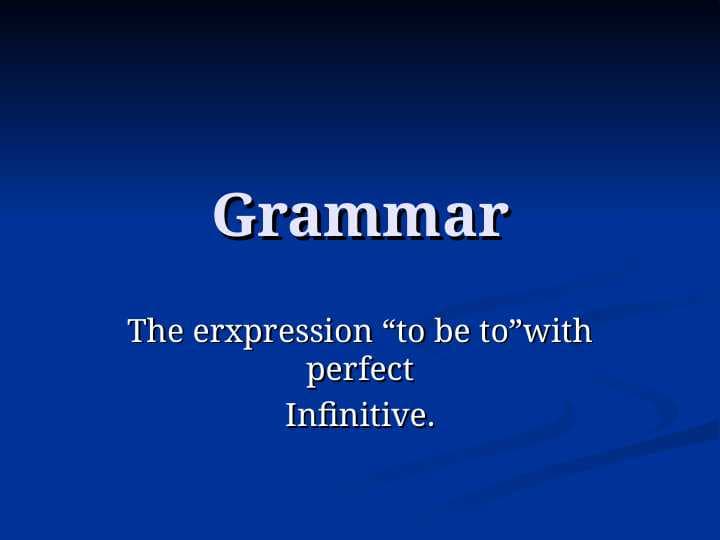 Grammar

The erxpression “to be to”with perfect

Infinitive.